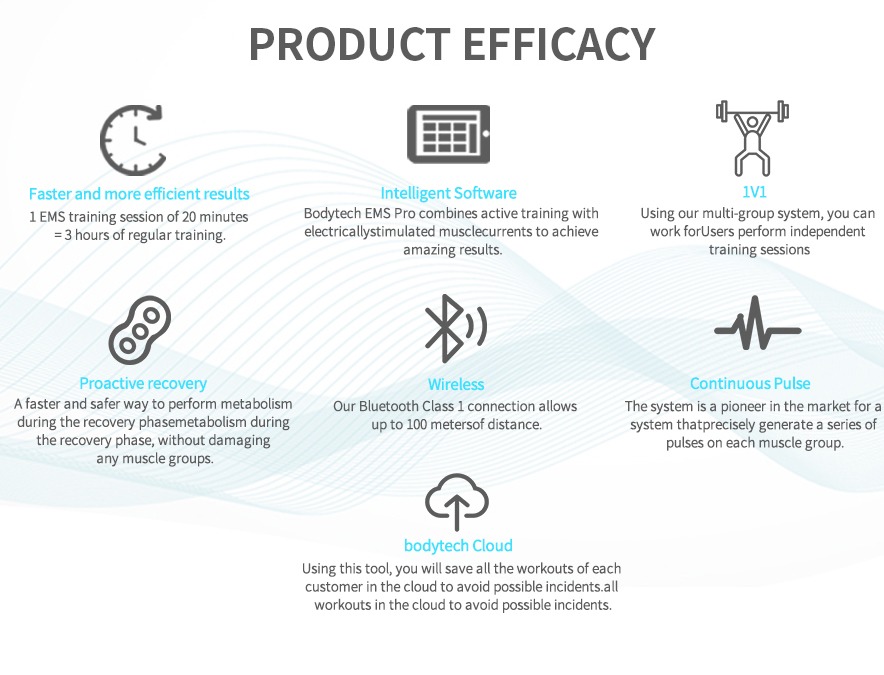 PRODUCT EFFICACY

Faster and more efficient results
1 EMS training session of 20 minutes = 3 hours of regular training.

Intelligent Software
Bodytech EMS Pro combines active training with electricallystimulated musclecurrents to achieve amazing results.

1V1
Using our multi-group system, you can work forUsers perform independent training sessions

Proactive recovery
A faster and safer way to perform metabolism during the recovery phasemetabolism during the recovery phase, without damaging any muscle groups.

Wireless
Our Bluetooth Class 1 connection allows up to 100 metersof distance.

Continuous Pulse
The system is a pioneer in the market for a system thatprecisely generate a series of pulses on each muscle group.

bodytech Cloud
Using this tool, you will save all the workouts of each customer in the cloud to avoid possible incidents.all workouts in the cloud to avoid possible incidents.